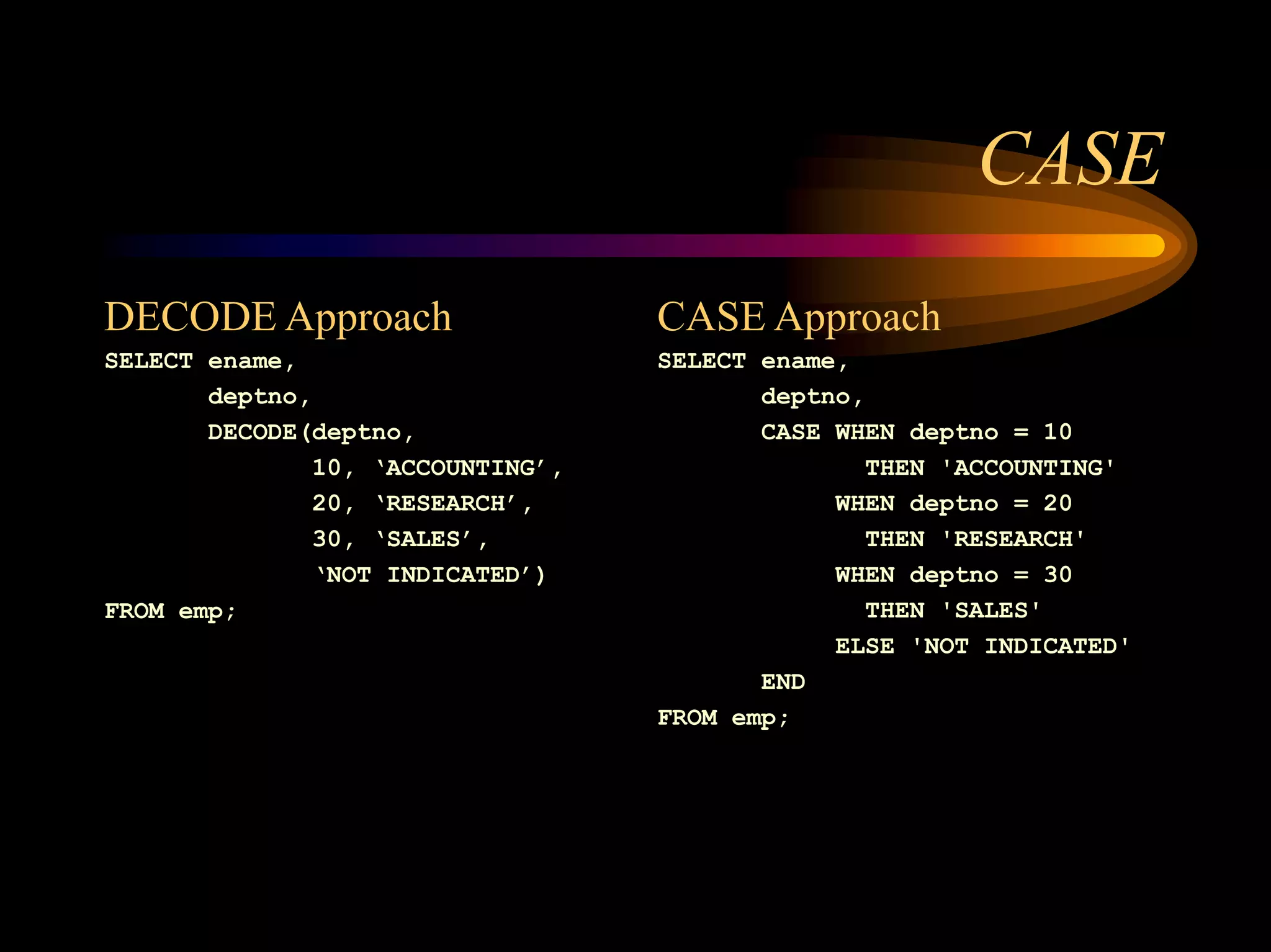 CASE

DECODE Approach

SELECT ename,
       deptno,
       DECODE(deptno,
              10, ‘ACCOUNTING’,
              20, ‘RESEARCH’,
              30, ‘SALES’,
              ‘NOT INDICATED’)
FROM emp;

CASE Approach

SELECT ename,
       deptno,
       CASE WHEN deptno = 10
              THEN 'ACCOUNTING'
            WHEN deptno = 20
              THEN 'RESEARCH'
            WHEN deptno = 30
              THEN 'SALES'
            ELSE 'NOT INDICATED'
       END
FROM emp;